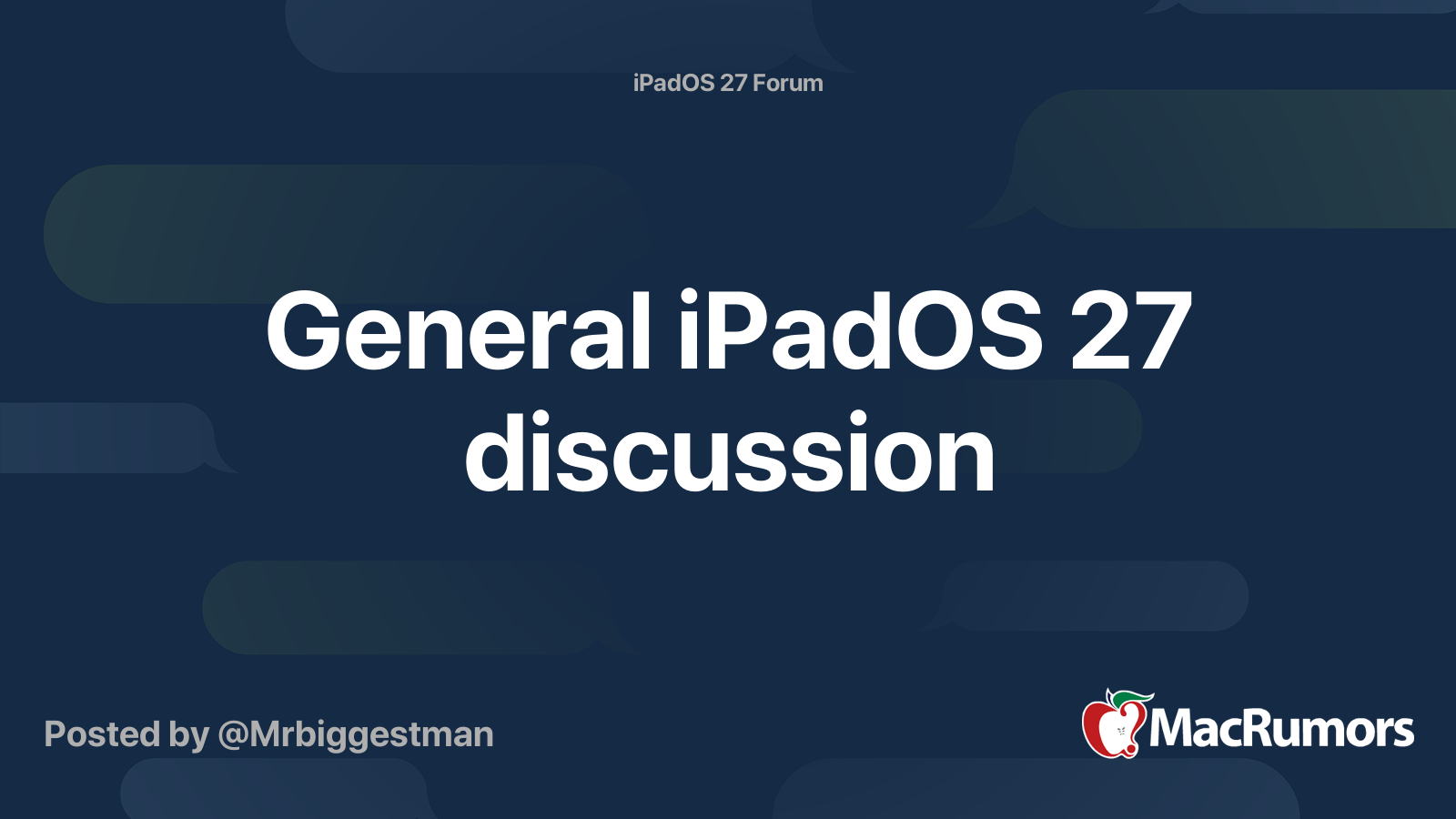 iPadOS 27 Forum

General iPadOS 27 discussion

Posted by @Mrbiggestman

MacRumors